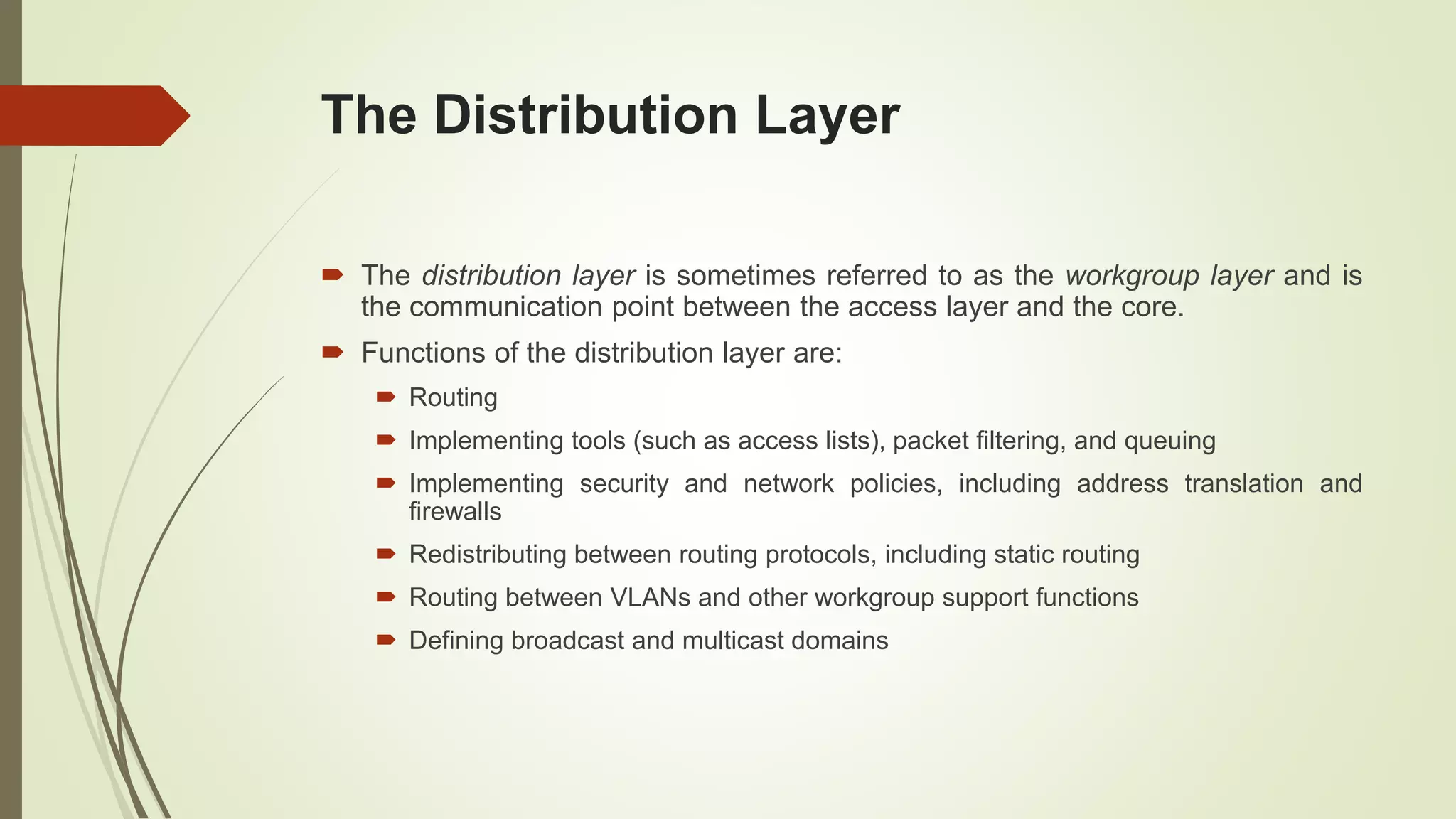 The Distribution Layer

The distribution layer is sometimes referred to as the workgroup layer and is the communication point between the access layer and the core.

Functions of the distribution layer are:

Routing

Implementing tools (such as access lists), packet filtering, and queuing

Implementing security and network policies, including address translation and firewalls

Redistributing between routing protocols, including static routing

Routing between VLANs and other workgroup support functions

Defining broadcast and multicast domains